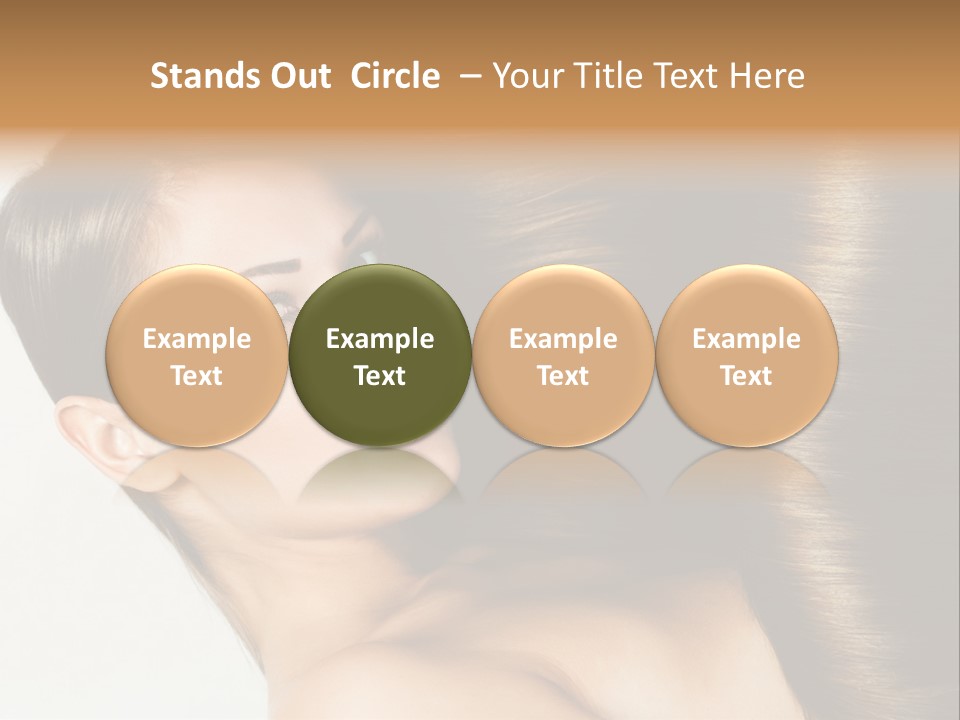 Stands Out  Circle  – Your Title Text Here

Example Text

Example Text

Example Text

Example Text